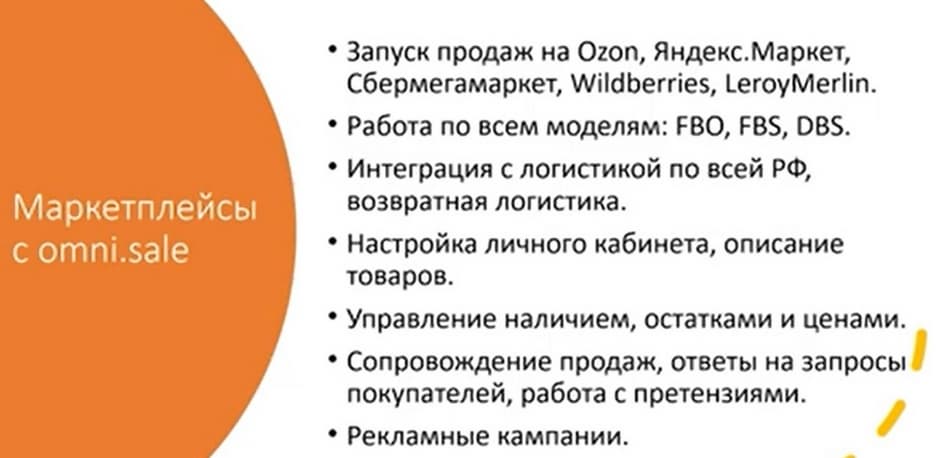 Маркетплейсы с omni.sale

• Запуск продаж на Ozon, Яндекс.Маркет, Сбермегамаркет, Wildberries, LeroyMerlin.
• Работа по всем моделям: FBO, FBS, DBS.
• Интеграция с логистикой по всей РФ, возвратная логистика.
• Настройка личного кабинета, описание товаров.
• Управление наличием, остатками и ценами.
• Сопровождение продаж, ответы на запросы покупателей, работа с претензиями.
• Рекламные кампании.